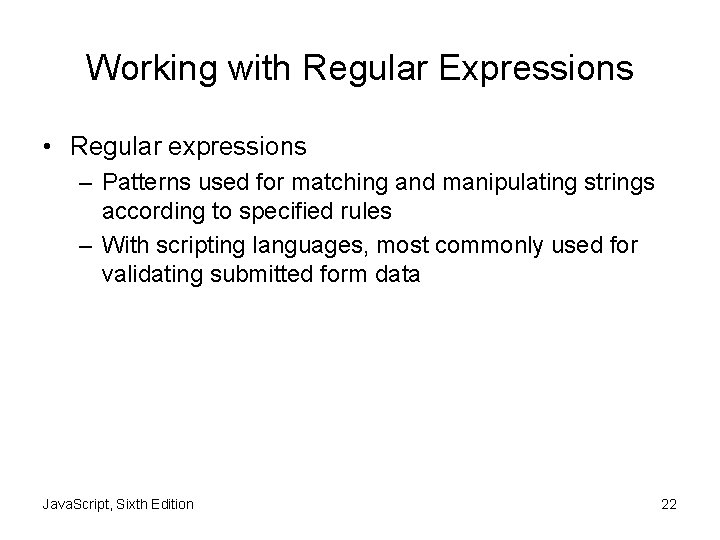 Working with Regular Expressions

• Regular expressions
– Patterns used for matching and manipulating strings according to specified rules
– With scripting languages, most commonly used for validating submitted form data

JavaScript, Sixth Edition

22